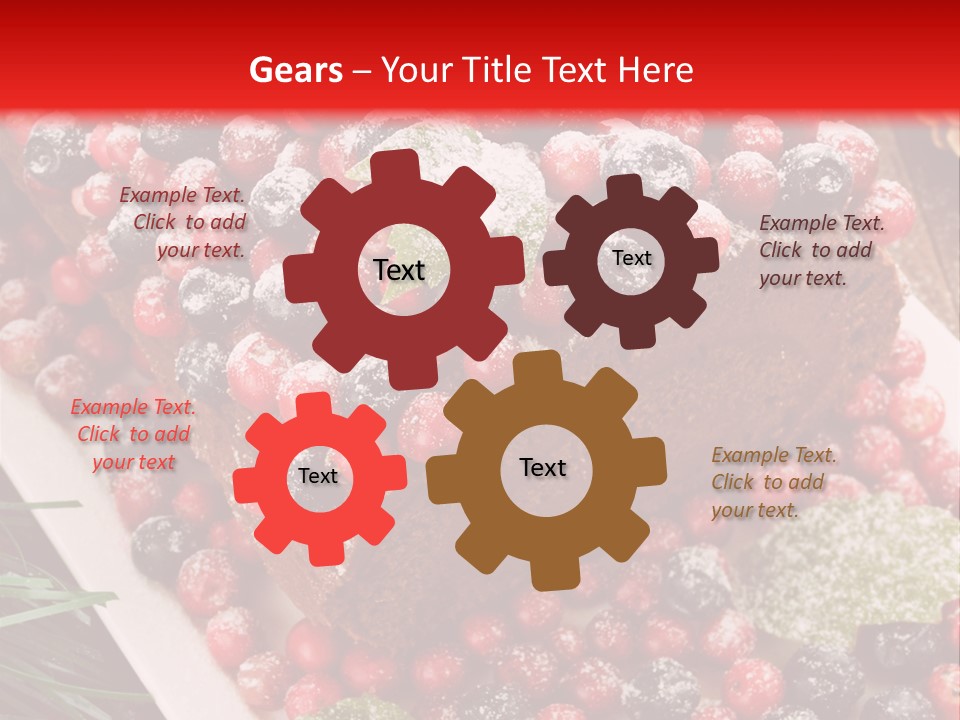 Gears – Your Title Text Here

Example Text. Click to add your text.

Text

Text

Example Text. Click to add your text.

Example Text. Click to add your text

Text

Text

Example Text. Click to add your text.